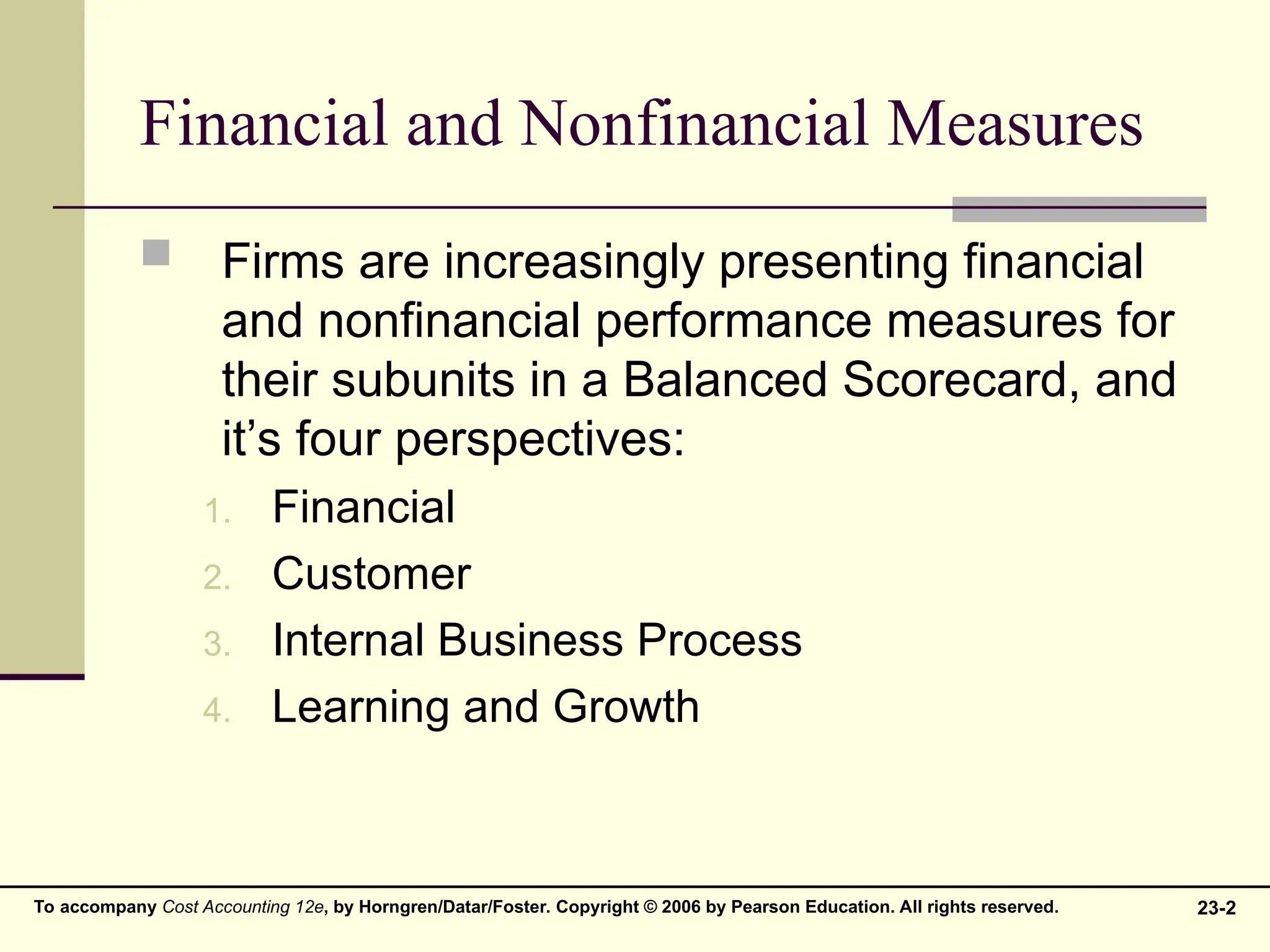 Financial and Nonfinancial Measures

Firms are increasingly presenting financial and nonfinancial performance measures for their subunits in a Balanced Scorecard, and it’s four perspectives:

1. Financial
2. Customer
3. Internal Business Process
4. Learning and Growth

To accompany Cost Accounting 12e, by Horngren/Datar/Foster. Copyright © 2006 by Pearson Education. All rights reserved.

23-2